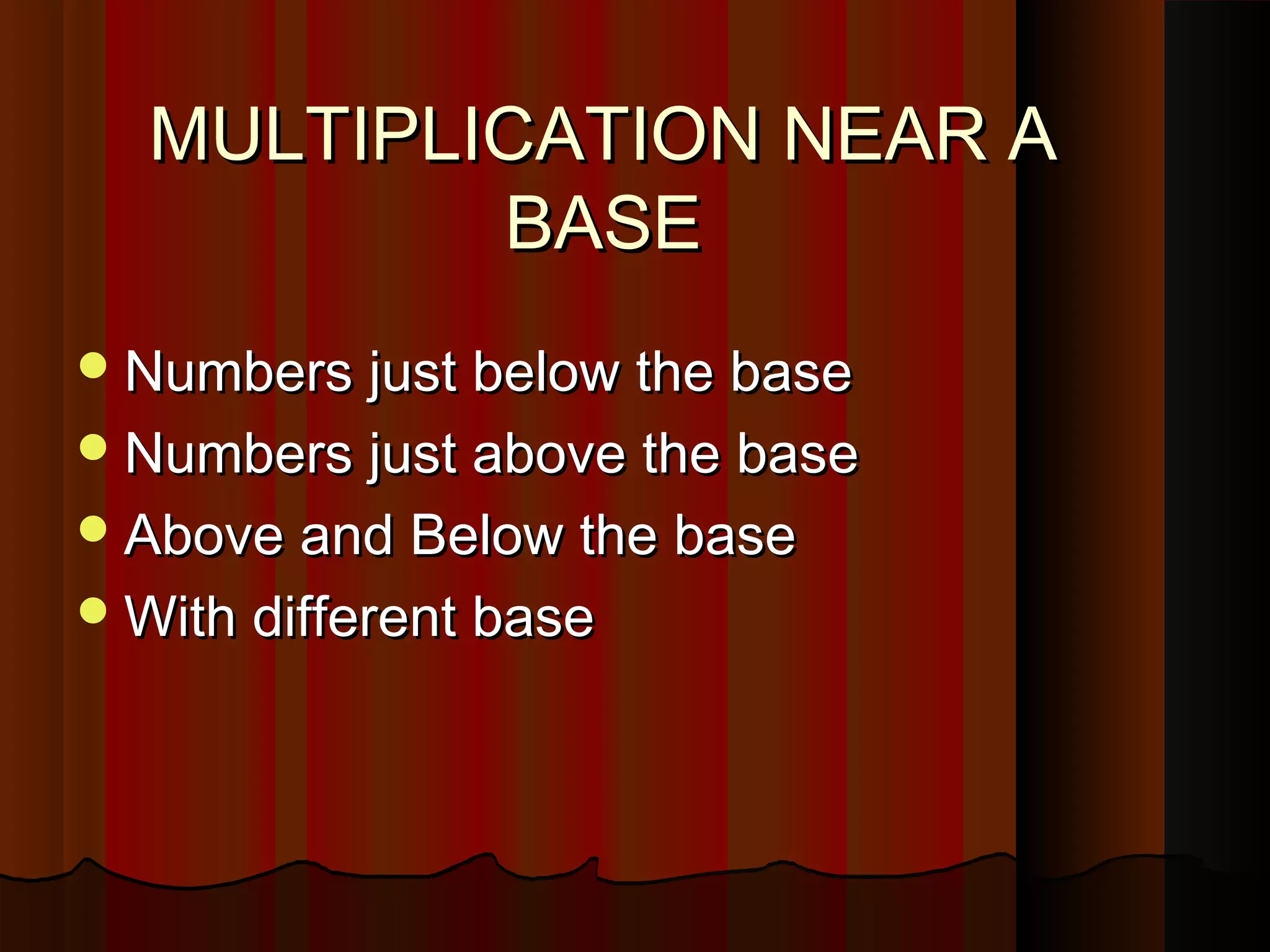 MULTIPLICATION NEAR A BASE

- Numbers just below the base
- Numbers just above the base
- Above and Below the base
- With different base